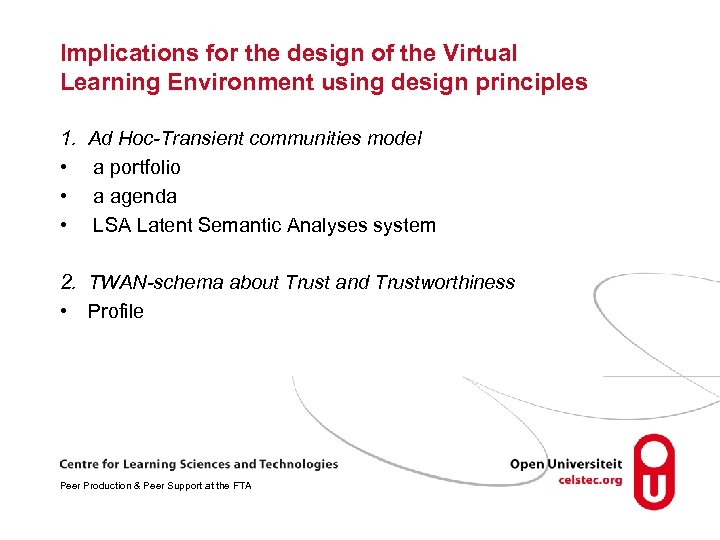 Implications for the design of the Virtual Learning Environment using design principles

1. Ad Hoc-Transient communities model
• a portfolio
• a agenda
• LSA Latent Semantic Analyses system

2. TWAN-schema about Trust and Trustworthiness
• Profile

Centre for Learning Sciences and Technologies
Peer Production & Peer Support at the FTA

Open Universiteit
celstec.org